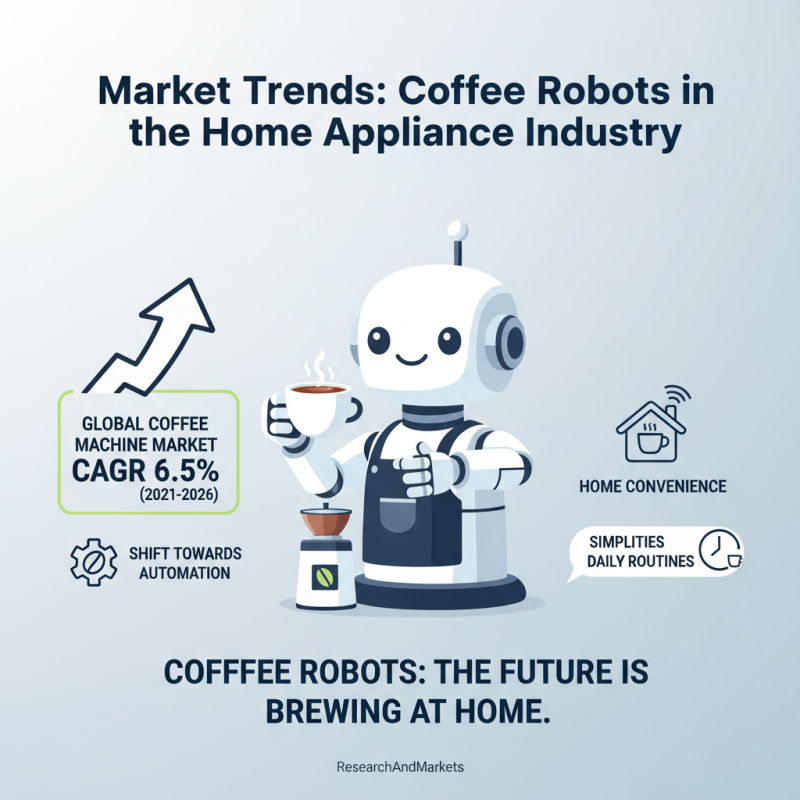 Market Trends: Coffee Robots in the Home Appliance Industry

GLOBAL COFFEE MACHINE MARKET CAGR 6.5% (2021-2026)

SHIFT TOWARDS AUTOMATION

HOME CONVENIENCE

SIMPLITIES DAILY ROUTINES

COFFFEE ROBOTS: THE FUTURE IS BREWING AT HOME.

ResearchAndMarkets